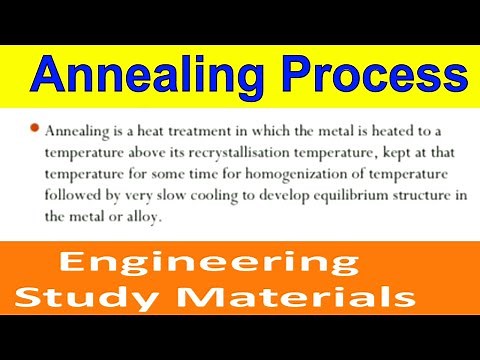 Annealing Process

• Annealing is a heat treatment in which the metal is heated to a temperature above its recrystallisation temperature, kept at that temperature for some time for homogenization of temperature followed by very slow cooling to develop equilibrium structure in the metal or alloy.

Engineering
Study Materials